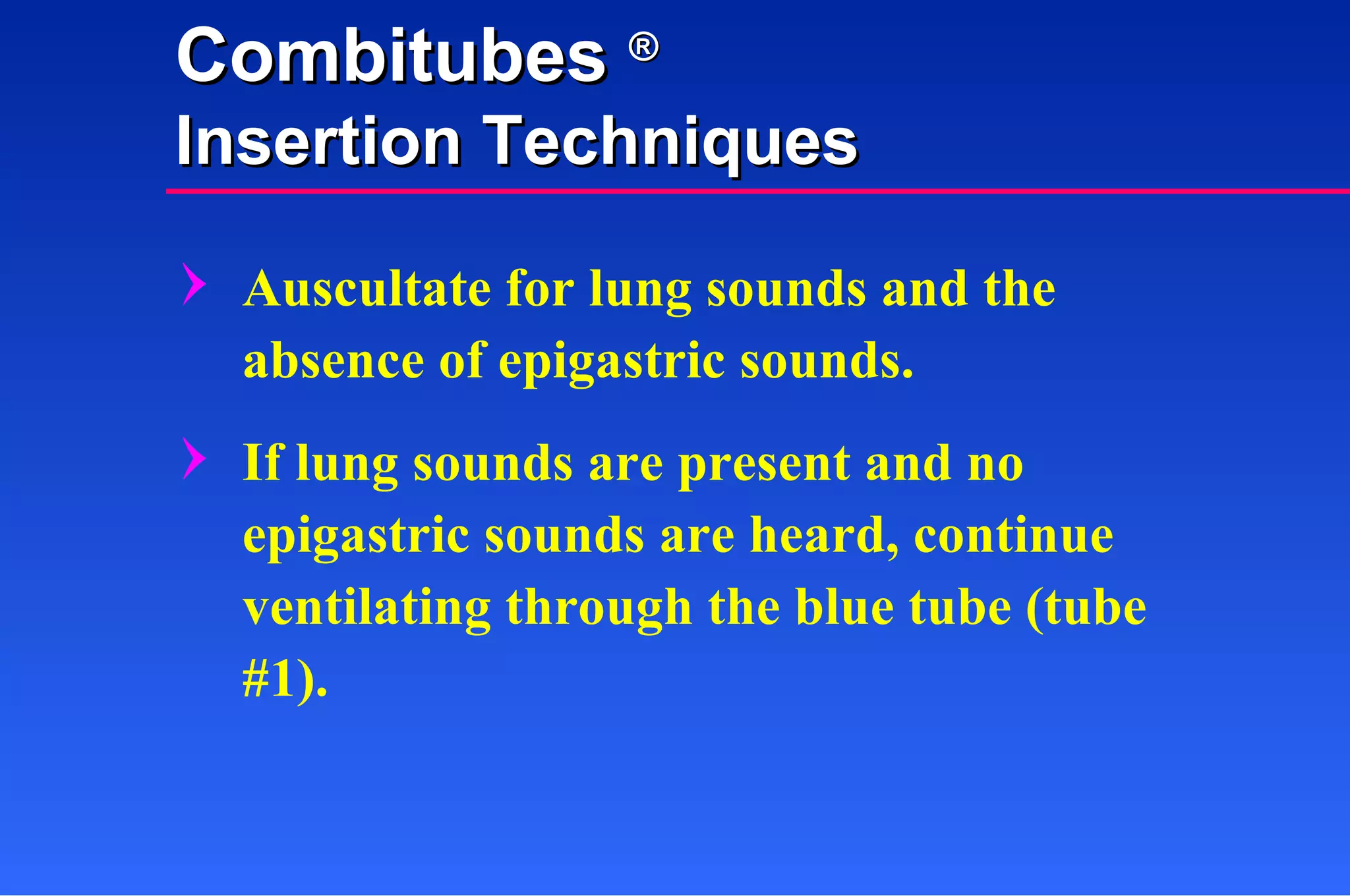 Combitubes ®
Insertion Techniques

› Auscultate for lung sounds and the absence of epigastric sounds.

› If lung sounds are present and no epigastric sounds are heard, continue ventilating through the blue tube (tube #1).